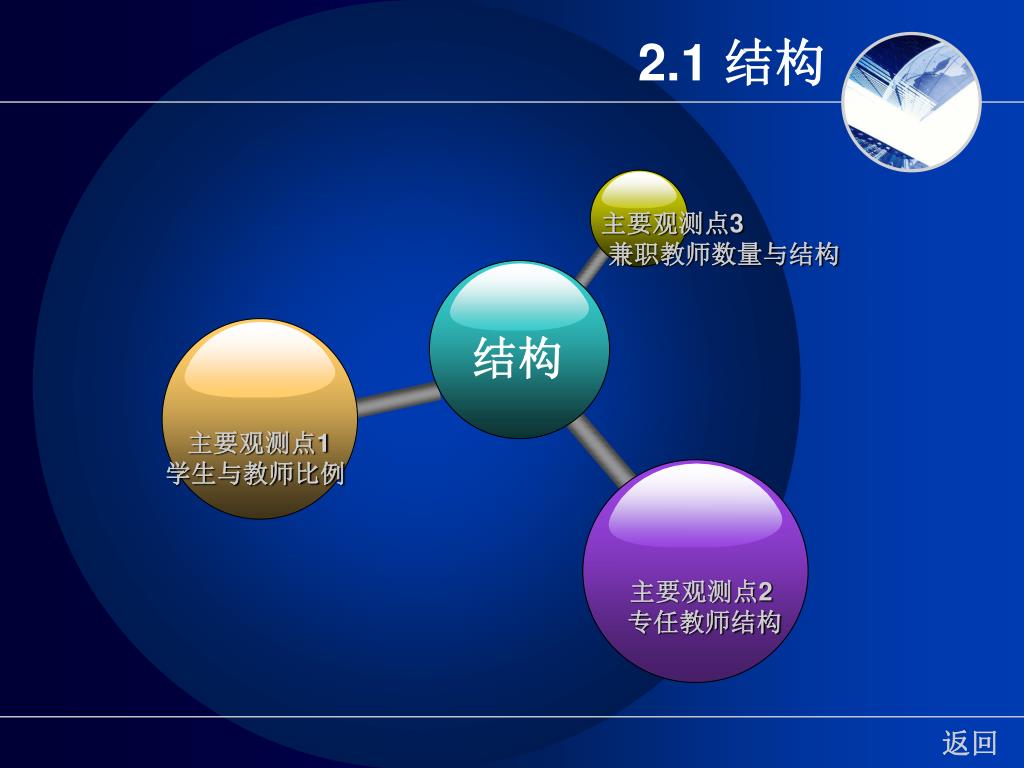 2.1 结构

主要观测点3
兼职教师数量与结构

结构

主要观测点1
学生与教师比例

主要观测点2
专任教师结构

返回